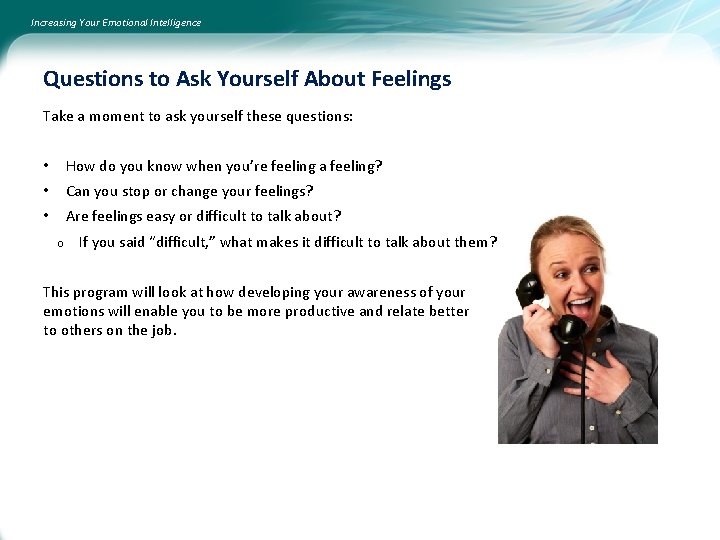 Increasing Your Emotional Intelligence

Questions to Ask Yourself About Feelings

Take a moment to ask yourself these questions:

• How do you know when you're feeling a feeling?
• Can you stop or change your feelings?
• Are feelings easy or difficult to talk about?
o If you said "difficult," what makes it difficult to talk about them?

This program will look at how developing your awareness of your emotions will enable you to be more productive and relate better to others on the job.